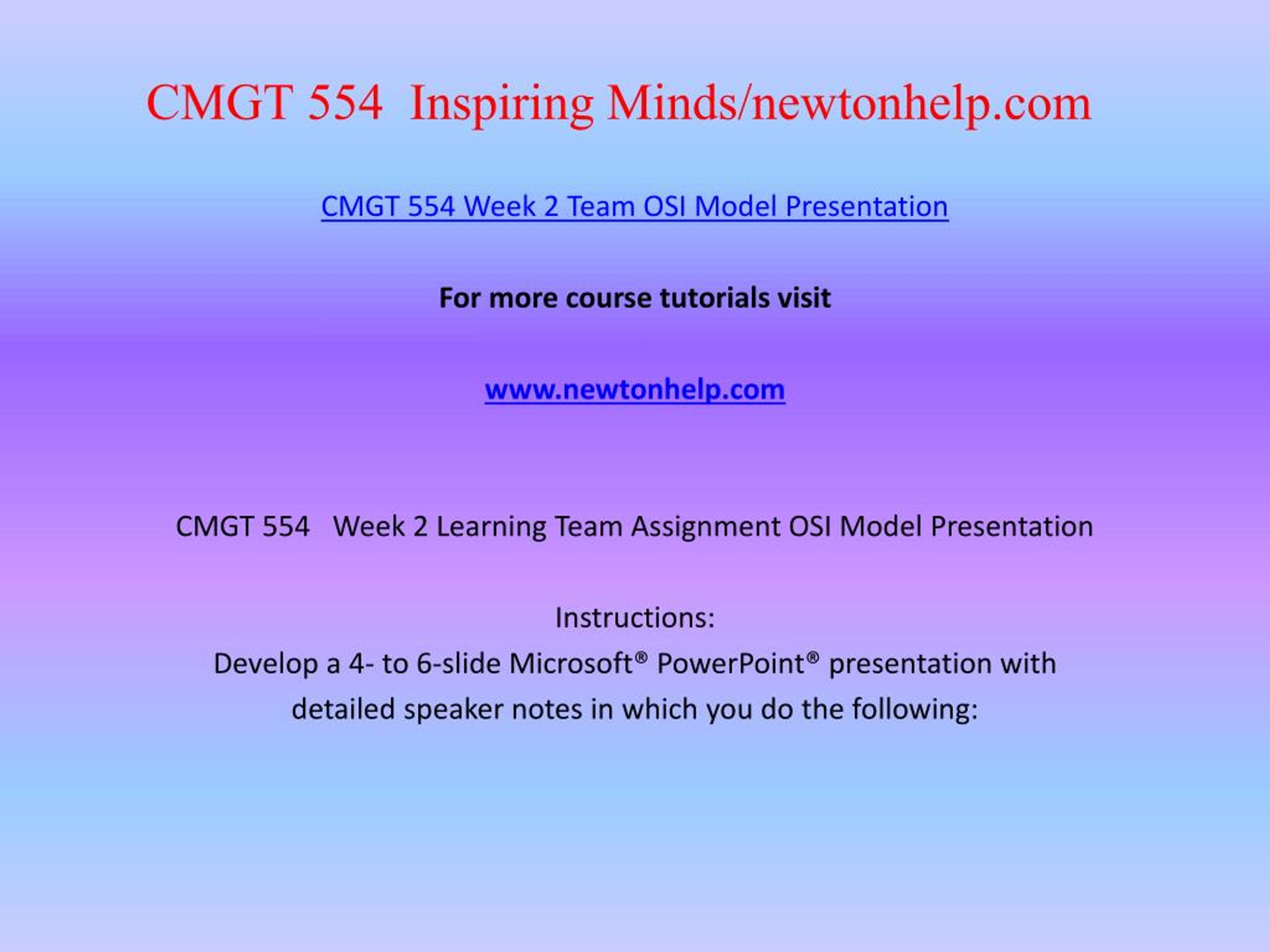 CMGT 554 Inspiring Minds/newtonhelp.com

CMGT 554 Week 2 Team OSI Model Presentation

For more course tutorials visit

www.newtonhelp.com

CMGT 554 Week 2 Learning Team Assignment OSI Model Presentation

Instructions:
Develop a 4- to 6-slide Microsoft® PowerPoint® presentation with detailed speaker notes in which you do the following: